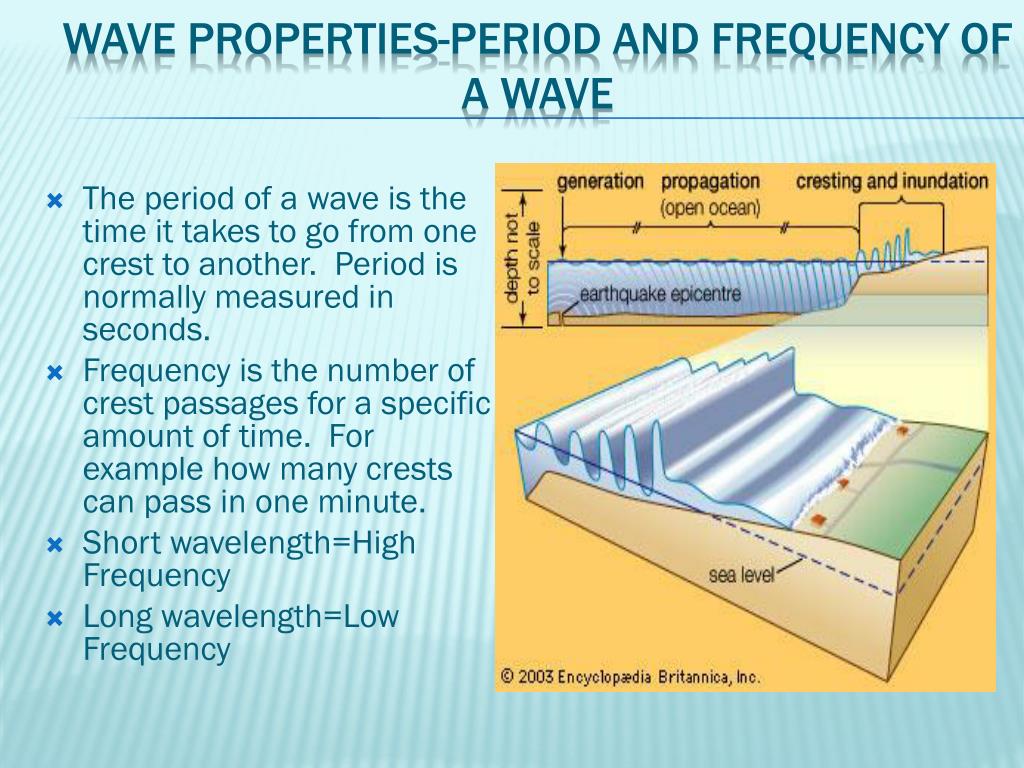 WAVE PROPERTIES-PERIOD AND FREQUENCY OF A WAVE

The period of a wave is the time it takes to go from one crest to another. Period is normally measured in seconds.

Frequency is the number of crest passages for a specific amount of time. For example how many crests can pass in one minute.

Short wavelength=High Frequency

Long wavelength=Low Frequency

generation propagation (open ocean) cresting and inundation

depth not to scale

earthquake epicentre

sea level

© 2003 Encyclopædia Britannica, Inc.